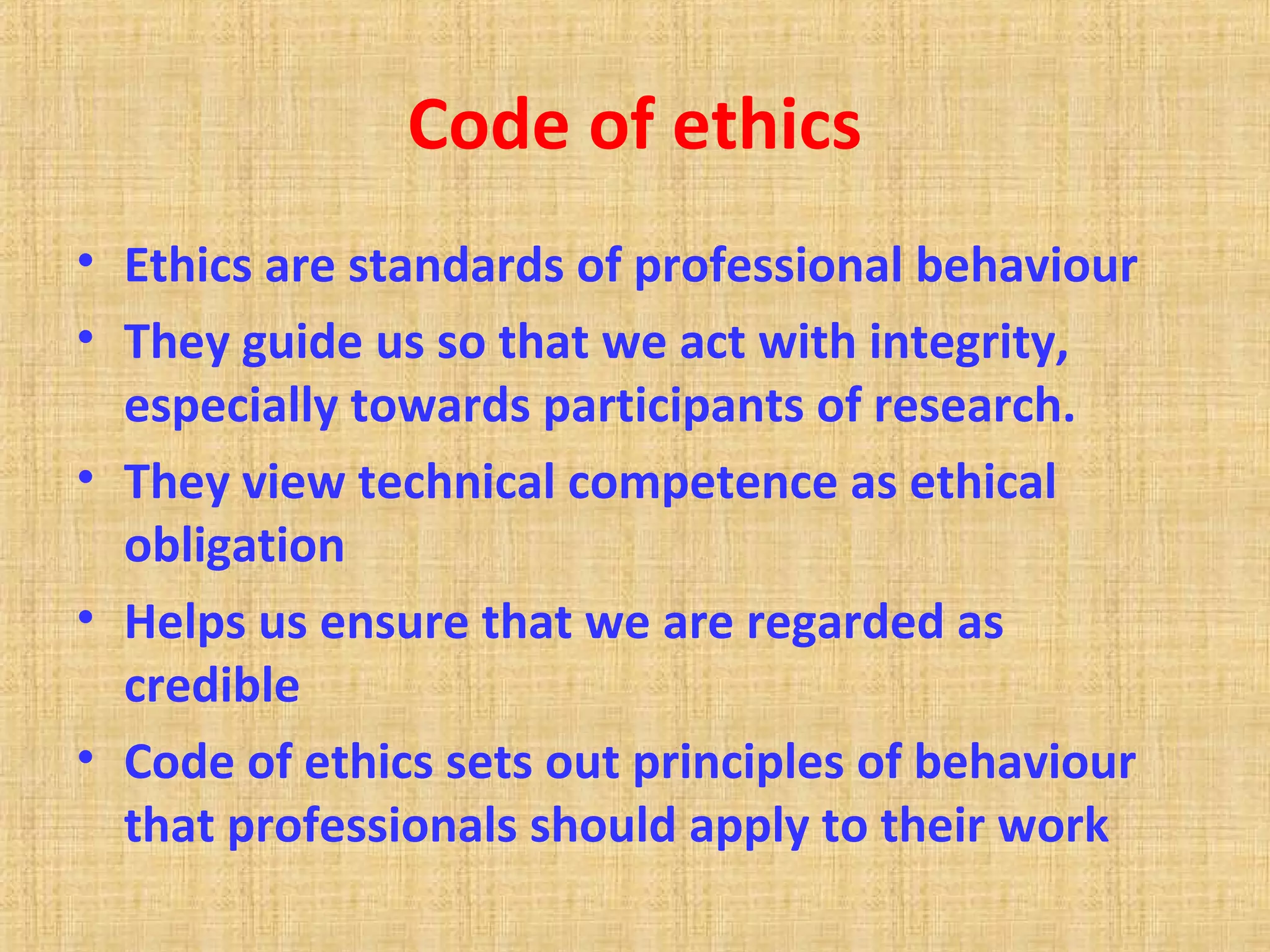 Code of ethics

• Ethics are standards of professional behaviour
• They guide us so that we act with integrity, especially towards participants of research.
• They view technical competence as ethical obligation
• Helps us ensure that we are regarded as credible
• Code of ethics sets out principles of behaviour that professionals should apply to their work